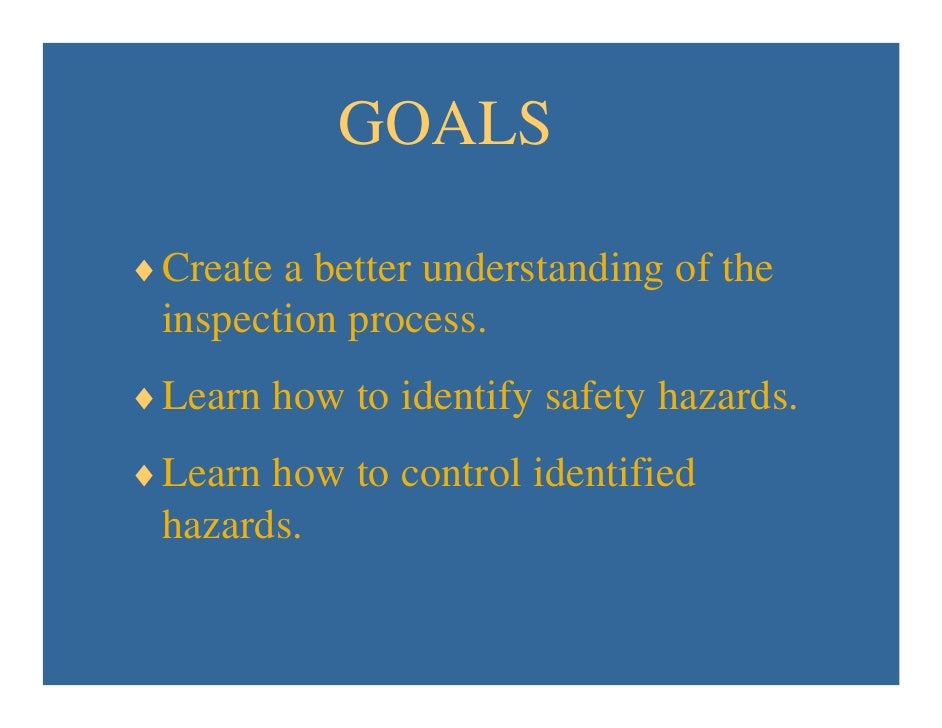 GOALS

♦ Create a better understanding of the inspection process.

♦ Learn how to identify safety hazards.

♦ Learn how to control identified hazards.